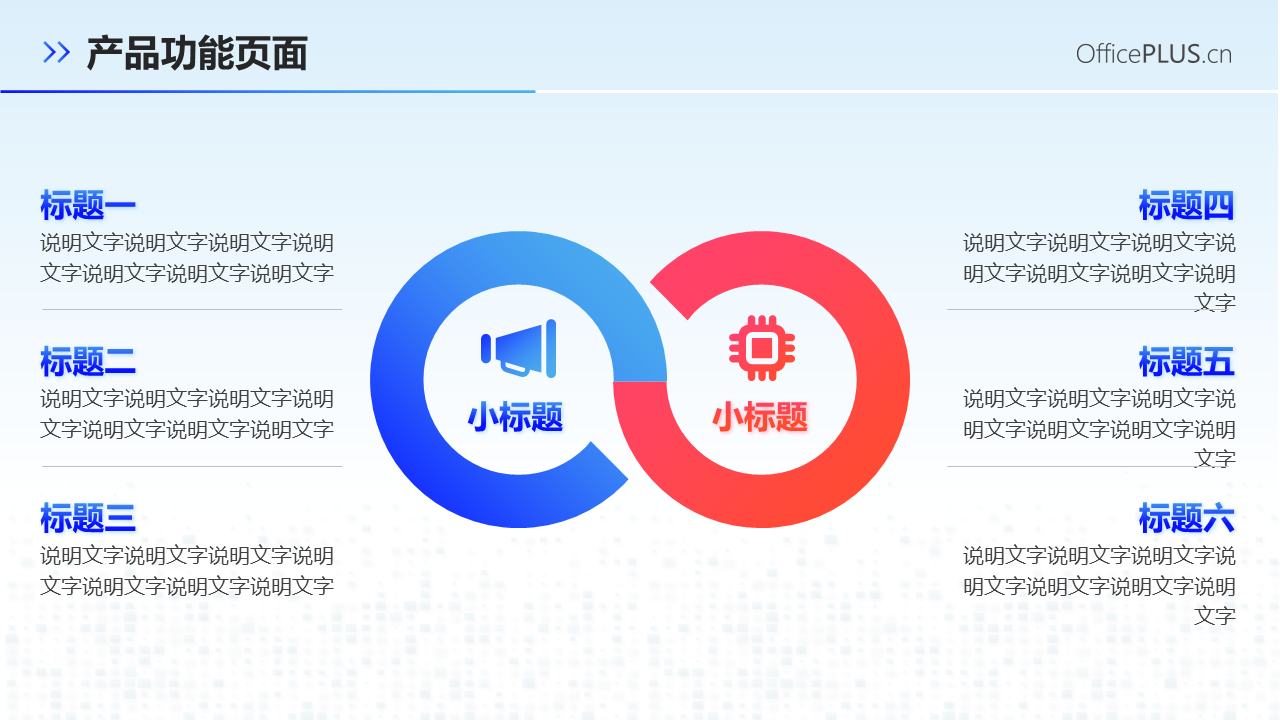 产品功能页面

OfficePLUS.cn

标题一
说明文字说明文字说明文字说明文字说明文字说明文字说明文字

标题二
说明文字说明文字说明文字说明文字说明文字说明文字说明文字

标题三
说明文字说明文字说明文字说明文字说明文字说明文字说明文字

小标题

小标题

标题四
说明文字说明文字说明文字说明文字说明文字说明文字说明文字

标题五
说明文字说明文字说明文字说明文字说明文字说明文字说明文字

标题六
说明文字说明文字说明文字说明文字说明文字说明文字说明文字